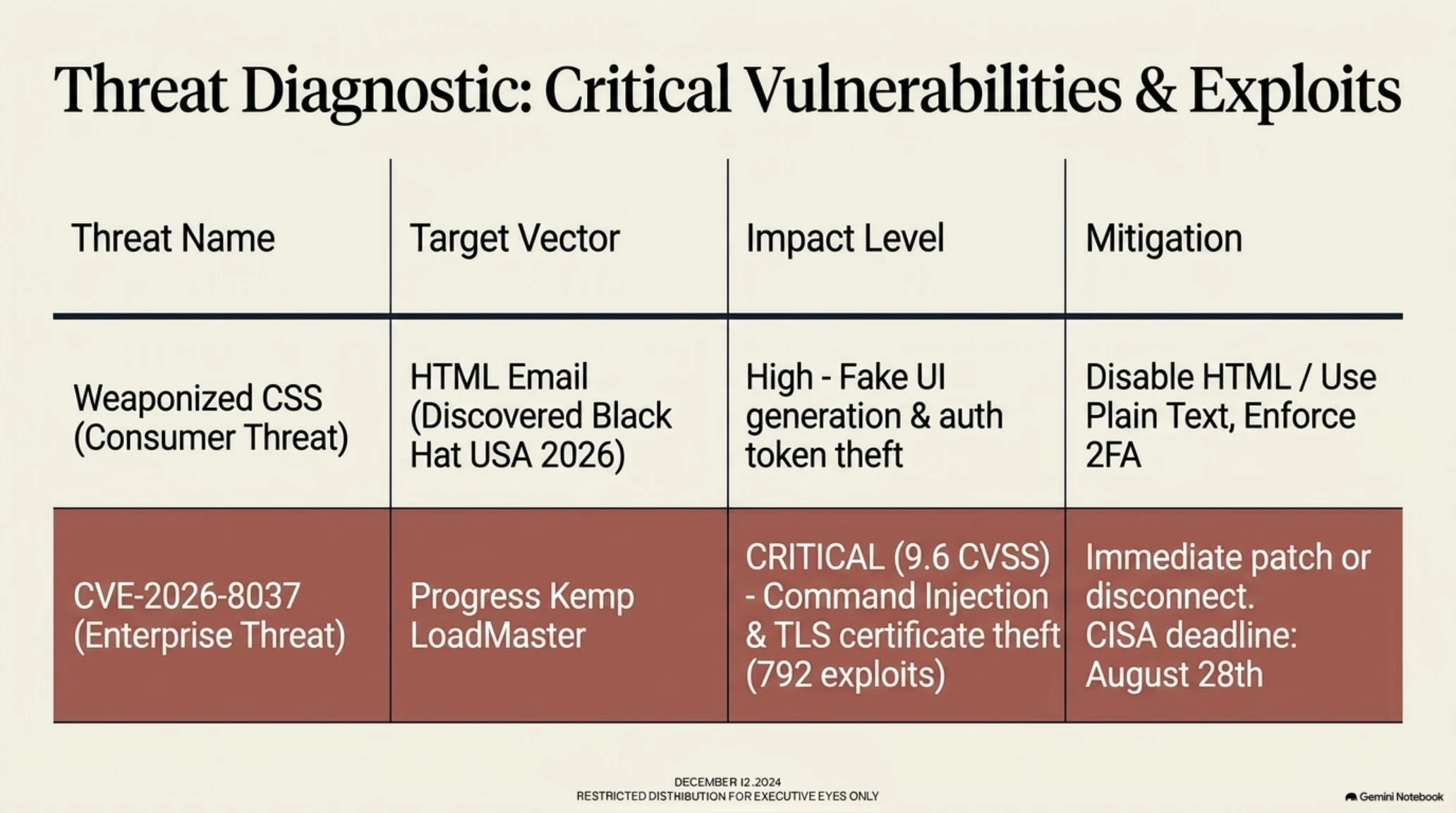 Threat Diagnostic: Critical Vulnerabilities & Exploits

| Threat Name | Target Vector | Impact Level | Mitigation |
|---|---|---|---|
| Weaponized CSS (Consumer Threat) | HTML Email (Discovered Black Hat USA 2026) | High - Fake UI generation & auth token theft | Disable HTML / Use Plain Text, Enforce 2FA |
| CVE-2026-8037 (Enterprise Threat) | Progress Kemp LoadMaster | CRITICAL (9.6 CVSS) - Command Injection & TLS certificate theft (792 exploits) | Immediate patch or disconnect. CISA deadline: August 28th |

DECEMBER 12.2024
RESTRICTED DISTHIBUTION FOR EXECUTIVE EYES ONLY

Gemini Notebook